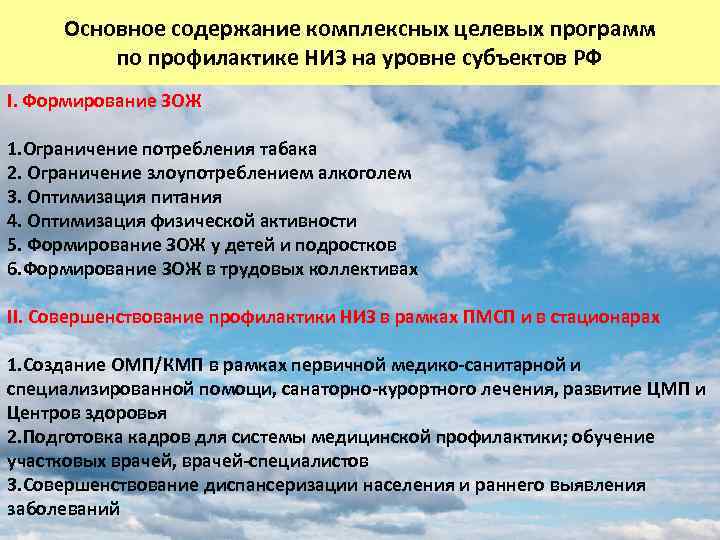 Основное содержание комплексных целевых программ по профилактике НИЗ на уровне субъектов РФ

I. Формирование ЗОЖ

1.Ограничение потребления табака
2. Ограничение злоупотреблением алкоголем
3. Оптимизация питания
4. Оптимизация физической активности
5. Формирование ЗОЖ у детей и подростков
6.Формирование ЗОЖ в трудовых коллективах

II. Совершенствование профилактики НИЗ в рамках ПМСП и в стационарах

1.Создание ОМП/КМП в рамках первичной медико-санитарной и специализированной помощи, санаторно-курортного лечения, развитие ЦМП и Центров здоровья
2.Подготовка кадров для системы медицинской профилактики; обучение участковых врачей, врачей-специалистов
3.Совершенствование диспансеризации населения и раннего выявления заболеваний